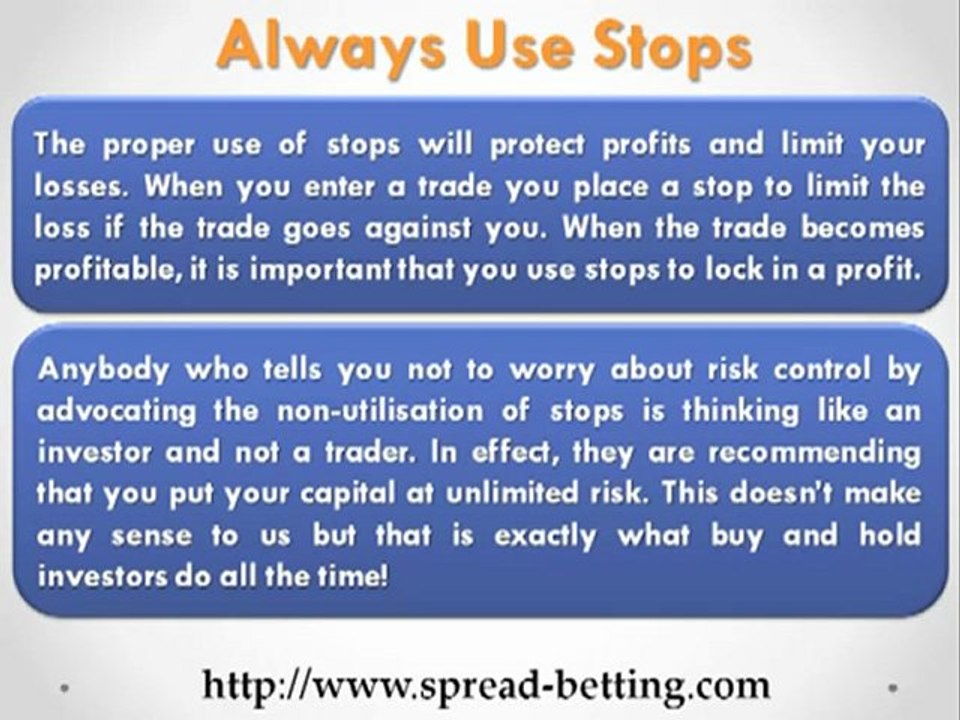 Always Use Stops

The proper use of stops will protect profits and limit your losses. When you enter a trade you place a stop to limit the loss if the trade goes against you. When the trade becomes profitable, it is important that you use stops to lock in a profit.

Anybody who tells you not to worry about risk control by advocating the non-utilisation of stops is thinking like an investor and not a trader. In effect, they are recommending that you put your capital at unlimited risk. This doesn't make any sense to us but that is exactly what buy and hold investors do all the time!

http://www.spread-betting.com